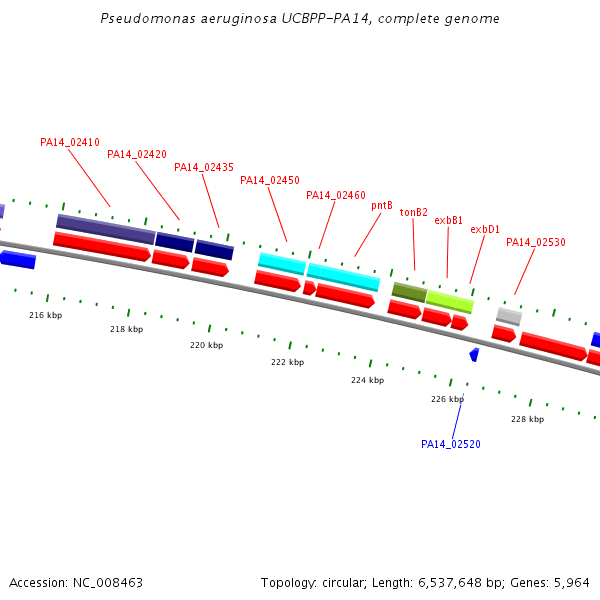 Pseudomonas aeruginosa UCBPP-PA14, complete genome

PA14_02410
PA14_02420
PA14_02435
PA14_02450
PA14_02460
pntB
tonB2
exbB1
exbD1
PA14_02530

216 kbp
218 kbp
220 kbp
222 kbp
224 kbp
226 kbp
228 kbp

PA14_02520

Accession: NC_008463

Topology: circular; Length: 6,537,648 bp; Genes: 5,964